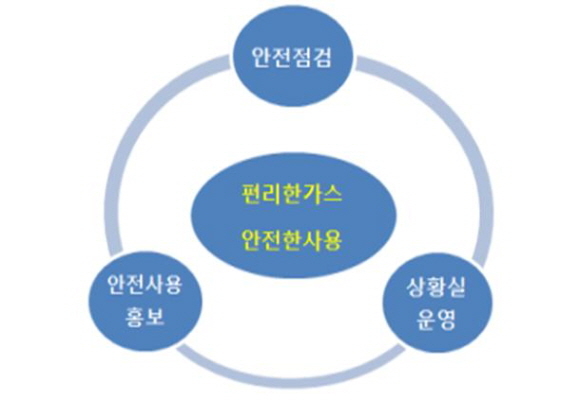 안전점검

편리한가스
안전한사용

안전사용
홍보

상황실
운영